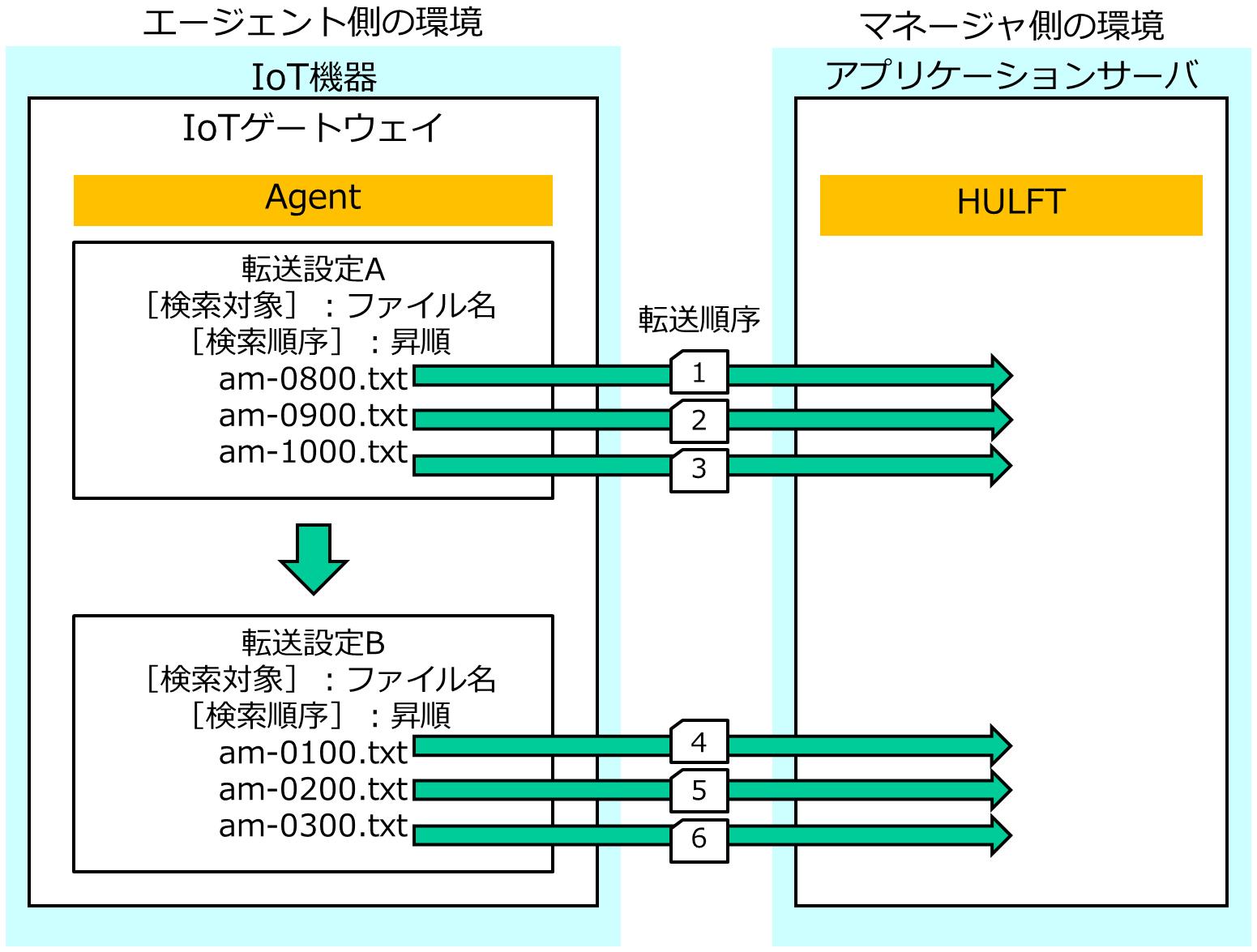 エージェント側の環境

IoT機器

IoTゲートウェイ

Agent

転送設定A
［検索対象］：ファイル名
［検索順序］：昇順
am-0800.txt
am-0900.txt
am-1000.txt

転送設定B
［検索対象］：ファイル名
［検索順序］：昇順
am-0100.txt
am-0200.txt
am-0300.txt

転送順序

1
2
3
4
5
6

マネージャ側の環境

アプリケーションサーバ

HULFT